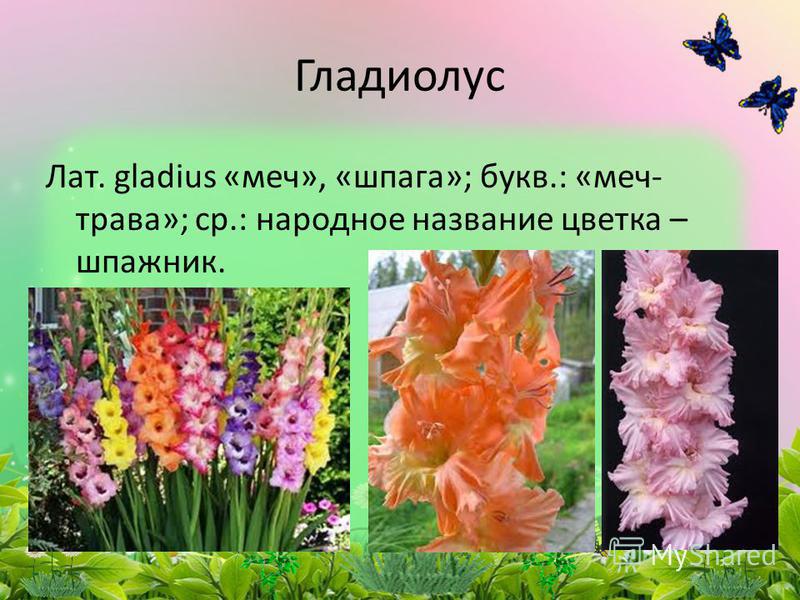 Гладиолус

Лат. gladius «меч», «шпага»; букв.: «меч-трава»; ср.: народное название цветка – шпажник.

MyShared